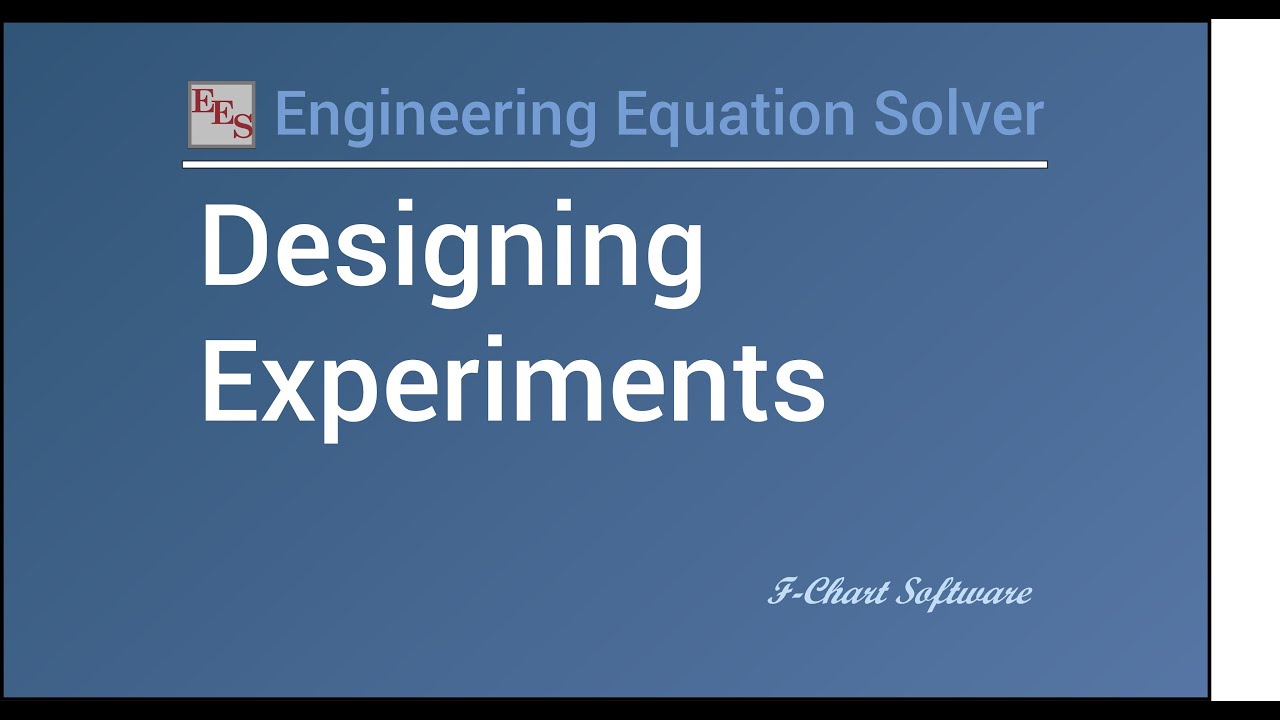 EES Engineering Equation Solver

Designing Experiments

F-Chart Software